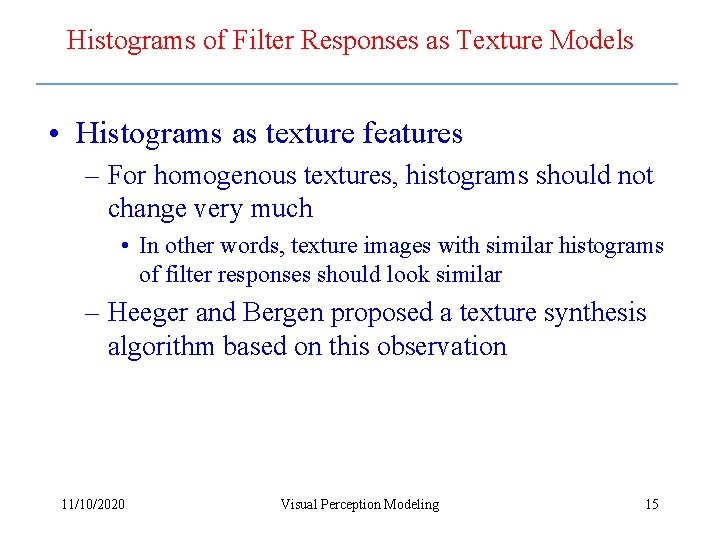 Histograms of Filter Responses as Texture Models

• Histograms as texture features

– For homogenous textures, histograms should not change very much

• In other words, texture images with similar histograms of filter responses should look similar

– Heeger and Bergen proposed a texture synthesis algorithm based on this observation

11/10/2020

Visual Perception Modeling

15